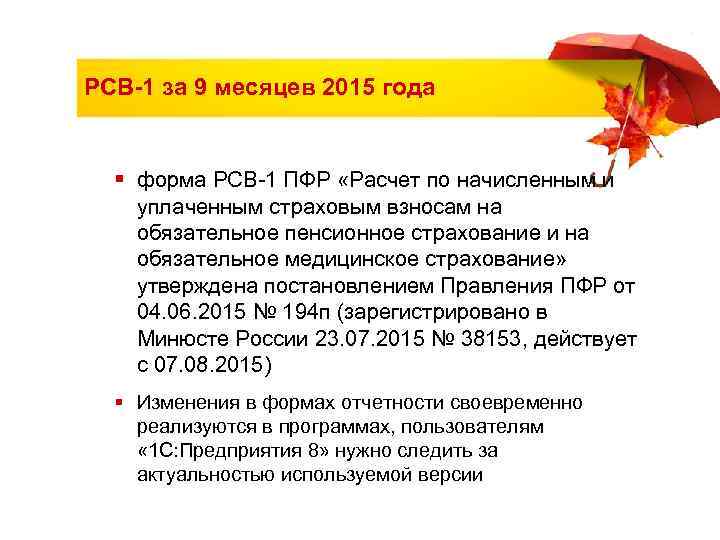 РСВ-1 за 9 месяцев 2015 года

▪ форма РСВ-1 ПФР «Расчет по начисленным и уплаченным страховым взносам на обязательное пенсионное страхование и на обязательное медицинское страхование» утверждена постановлением Правления ПФР от 04.06.2015 № 194п (зарегистрировано в Минюсте России 23.07.2015 № 38153, действует с 07.08.2015)

▪ Изменения в формах отчетности своевременно реализуются в программах, пользователям «1С:Предприятия 8» нужно следить за актуальностью используемой версии